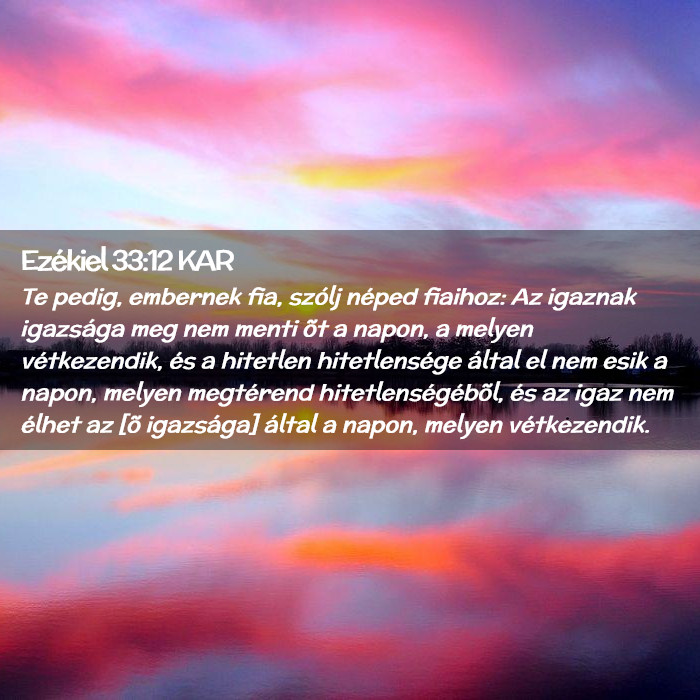 Ezékiel 33:12 KAR

Te pedig, embernek fia, szólj néped fiaihoz: Az igaznak igazsága meg nem menti õt a napon, a melyen vétkezendik, és a hitetlen hitetlensége által el nem esik a napon, melyen megtérend hitetlenségébõl, és az igaz nem élhet az [õ igazsága] által a napon, melyen vétkezendik.